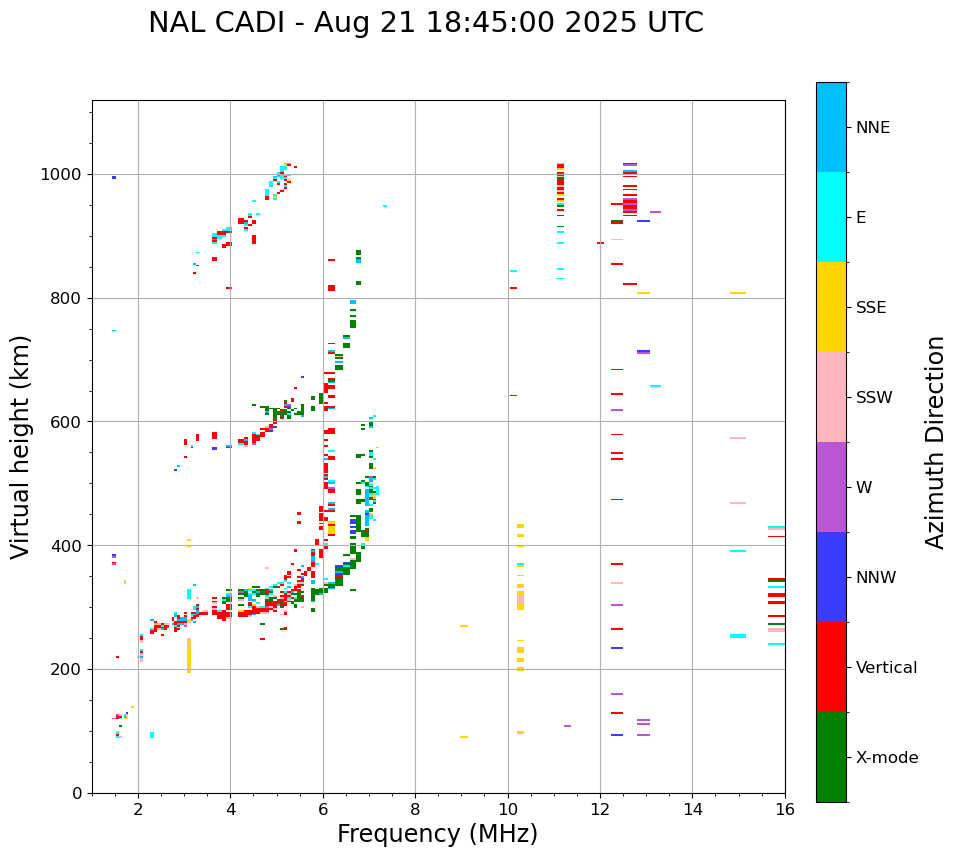 NAL CADI - Aug 21 18:45:00 2025 UTC

Virtual height (km)

1000
800
600
400
200
0

2
4
6
8
10
12
14
16

Frequency (MHz)

NNE
E
SSE
SSW
W
NNW
Vertical
X-mode

Azimuth Direction